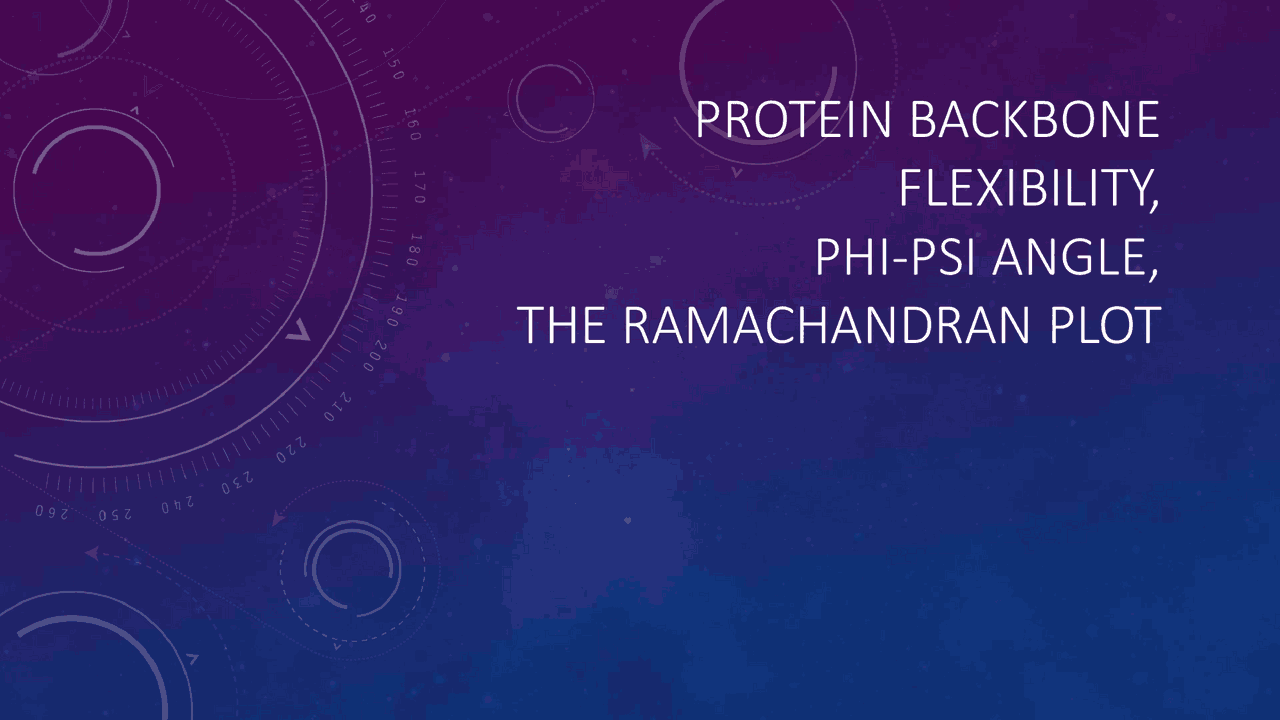 PROTEIN BACKBONE FLEXIBILITY,
PHI-PSI ANGLE,
THE RAMACHANDRAN PLOT